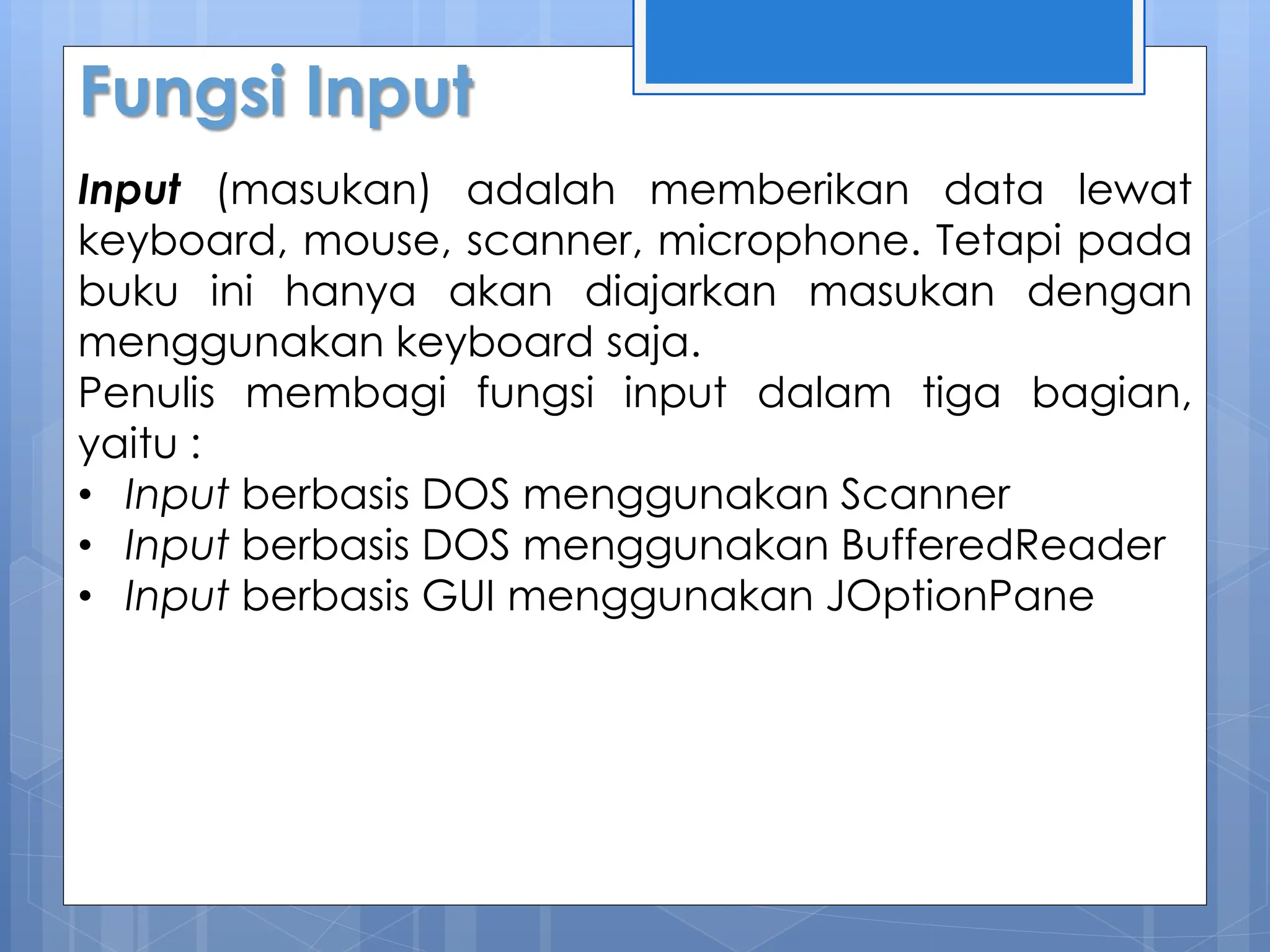 Fungsi Input

Input (masukan) adalah memberikan data lewat keyboard, mouse, scanner, microphone. Tetapi pada buku ini hanya akan diajarkan masukan dengan menggunakan keyboard saja.
Penulis membagi fungsi input dalam tiga bagian, yaitu :
• Input berbasis DOS menggunakan Scanner
• Input berbasis DOS menggunakan BufferedReader
• Input berbasis GUI menggunakan JOptionPane